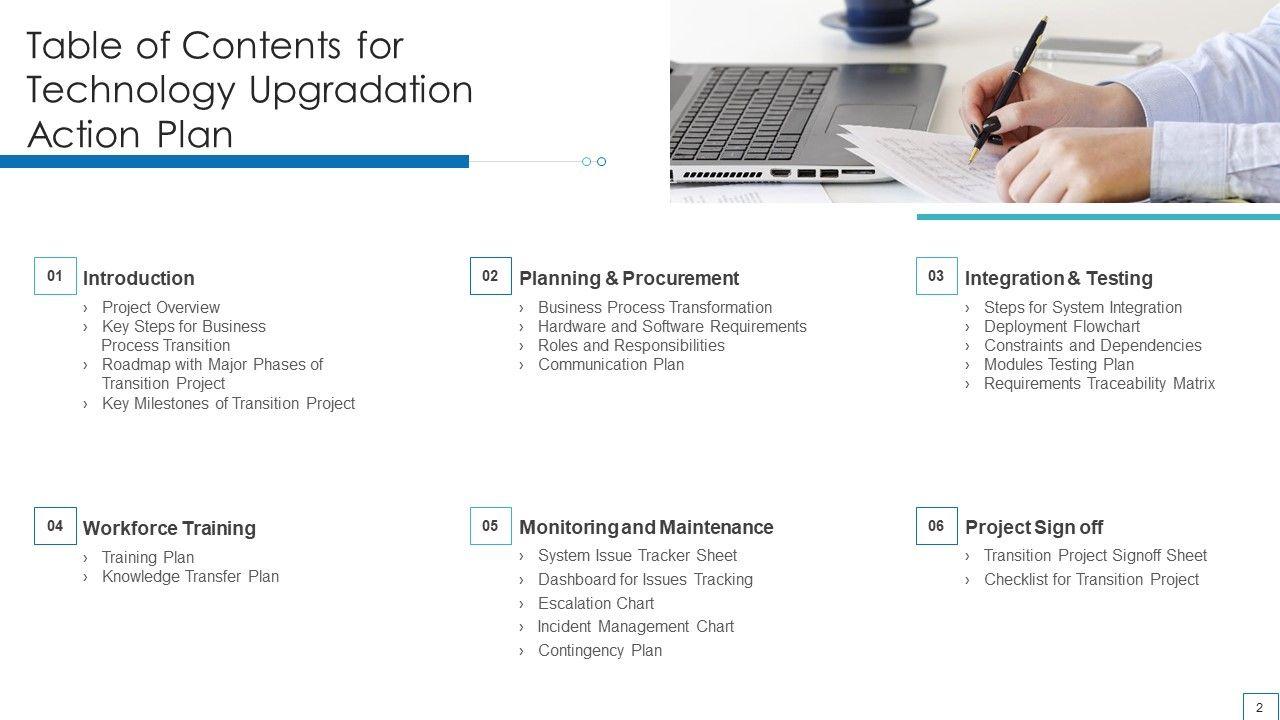 Table of Contents for Technology Upgradation Action Plan

01 Introduction
› Project Overview
› Key Steps for Business Process Transition
› Roadmap with Major Phases of Transition Project
› Key Milestones of Transition Project

02 Planning & Procurement
› Business Process Transformation
› Hardware and Software Requirements
› Roles and Responsibilities
› Communication Plan

03 Integration & Testing
› Steps for System Integration
› Deployment Flowchart
› Constraints and Dependencies
› Modules Testing Plan
› Requirements Traceability Matrix

04 Workforce Training
› Training Plan
› Knowledge Transfer Plan

05 Monitoring and Maintenance
› System Issue Tracker Sheet
› Dashboard for Issues Tracking
› Escalation Chart
› Incident Management Chart
› Contingency Plan

06 Project Sign off
› Transition Project Signoff Sheet
› Checklist for Transition Project

2